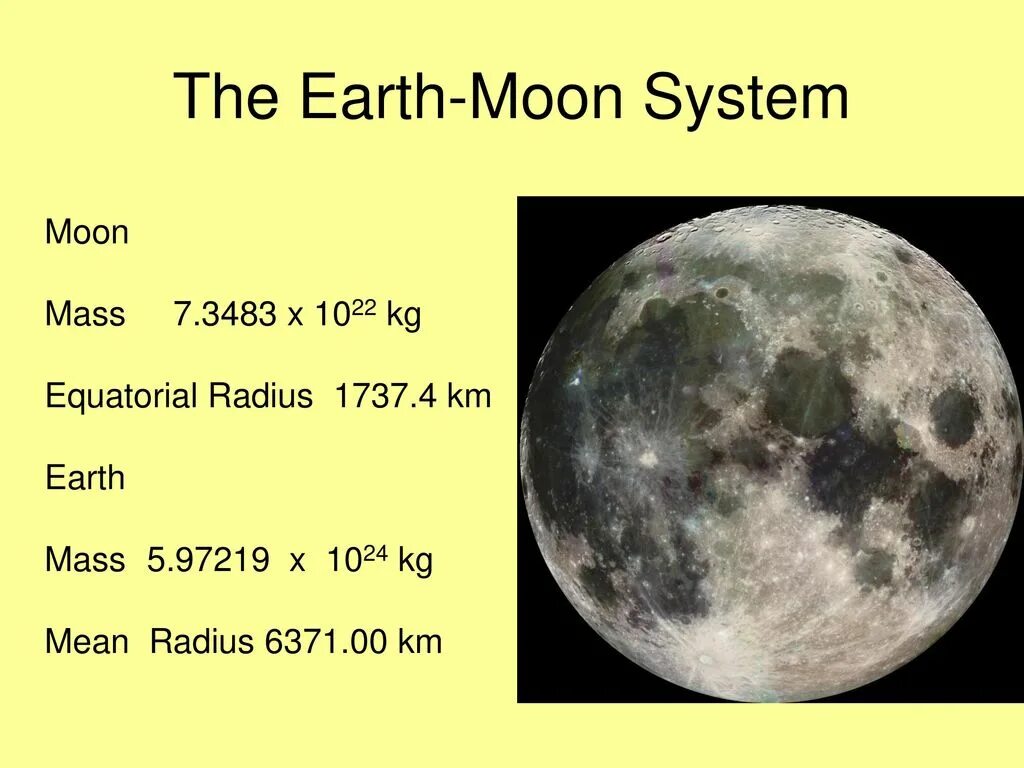 The Earth-Moon System

Moon

Mass 7.3483 x $10^{22}$ kg

Equatorial Radius 1737.4 km

Earth

Mass 5.97219 x $10^{24}$ kg

Mean Radius 6371.00 km